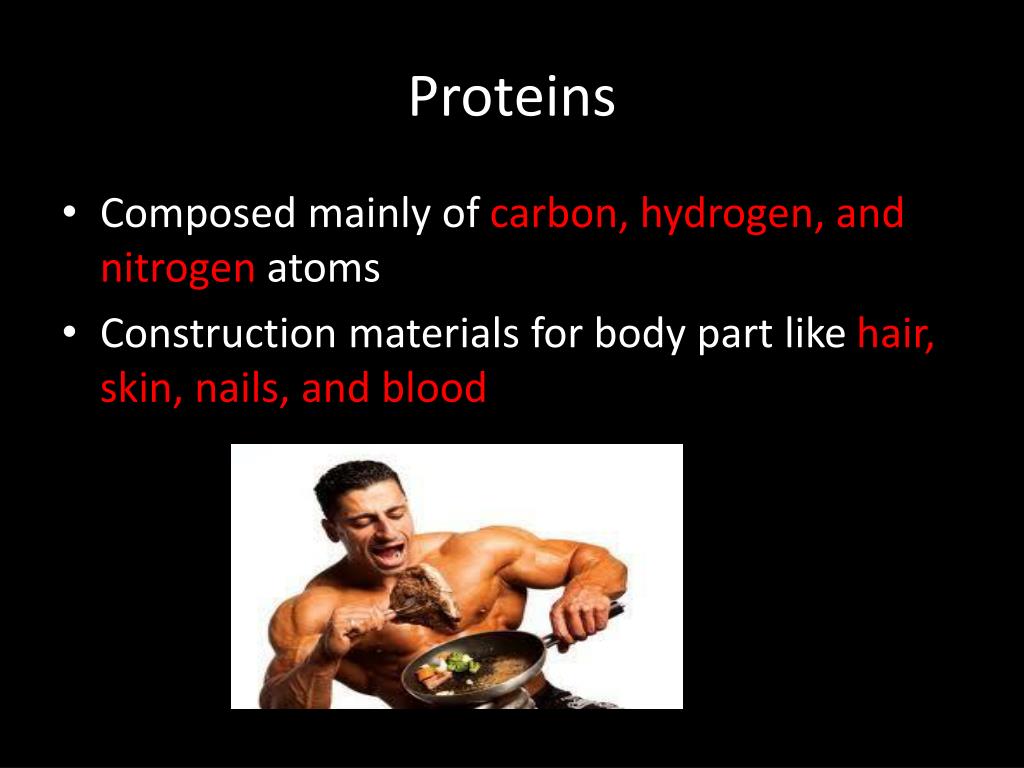 Proteins

• Composed mainly of carbon, hydrogen, and nitrogen atoms
• Construction materials for body part like hair, skin, nails, and blood